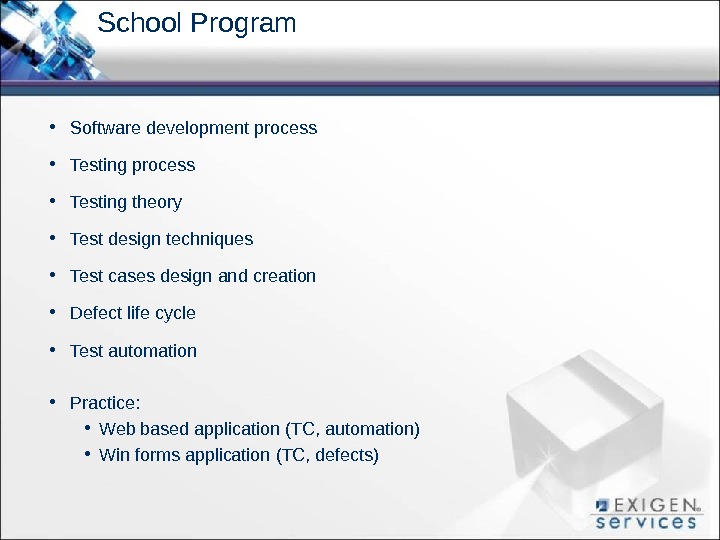 School Program

• Software development process
• Testing process
• Testing theory
• Test design techniques
• Test cases design and creation
• Defect life cycle
• Test automation

• Practice:
  • Web based application (TC, automation)
  • Win forms application (TC, defects)

EXIGEN services